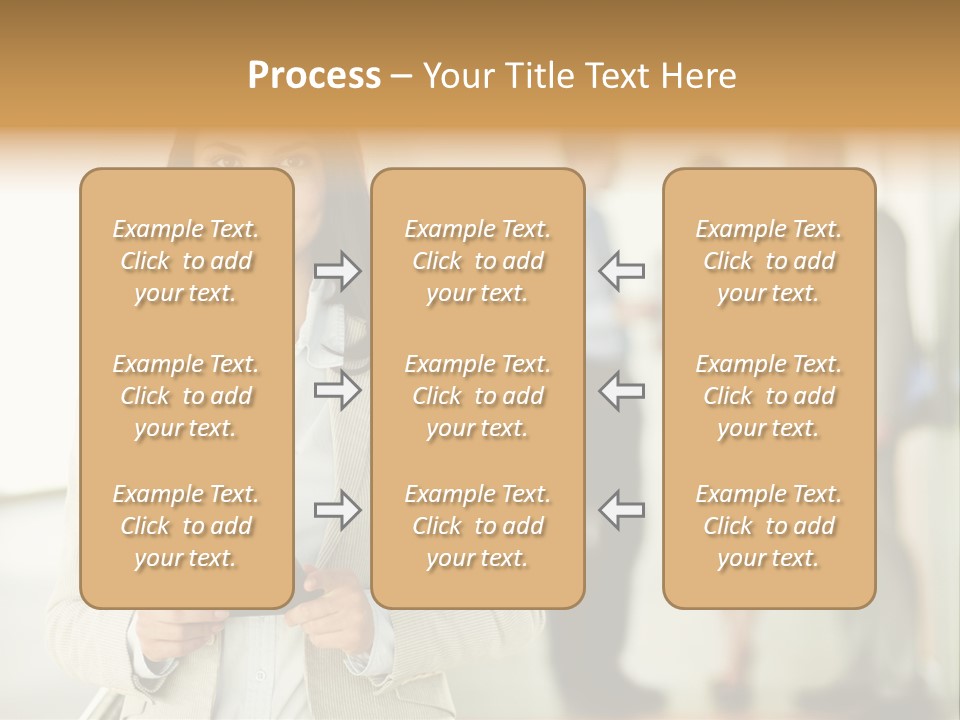 Process – Your Title Text Here

Example Text. Click to add your text.

Example Text. Click to add your text.

Example Text. Click to add your text.

Example Text. Click to add your text.

Example Text. Click to add your text.

Example Text. Click to add your text.

Example Text. Click to add your text.

Example Text. Click to add your text.

Example Text. Click to add your text.